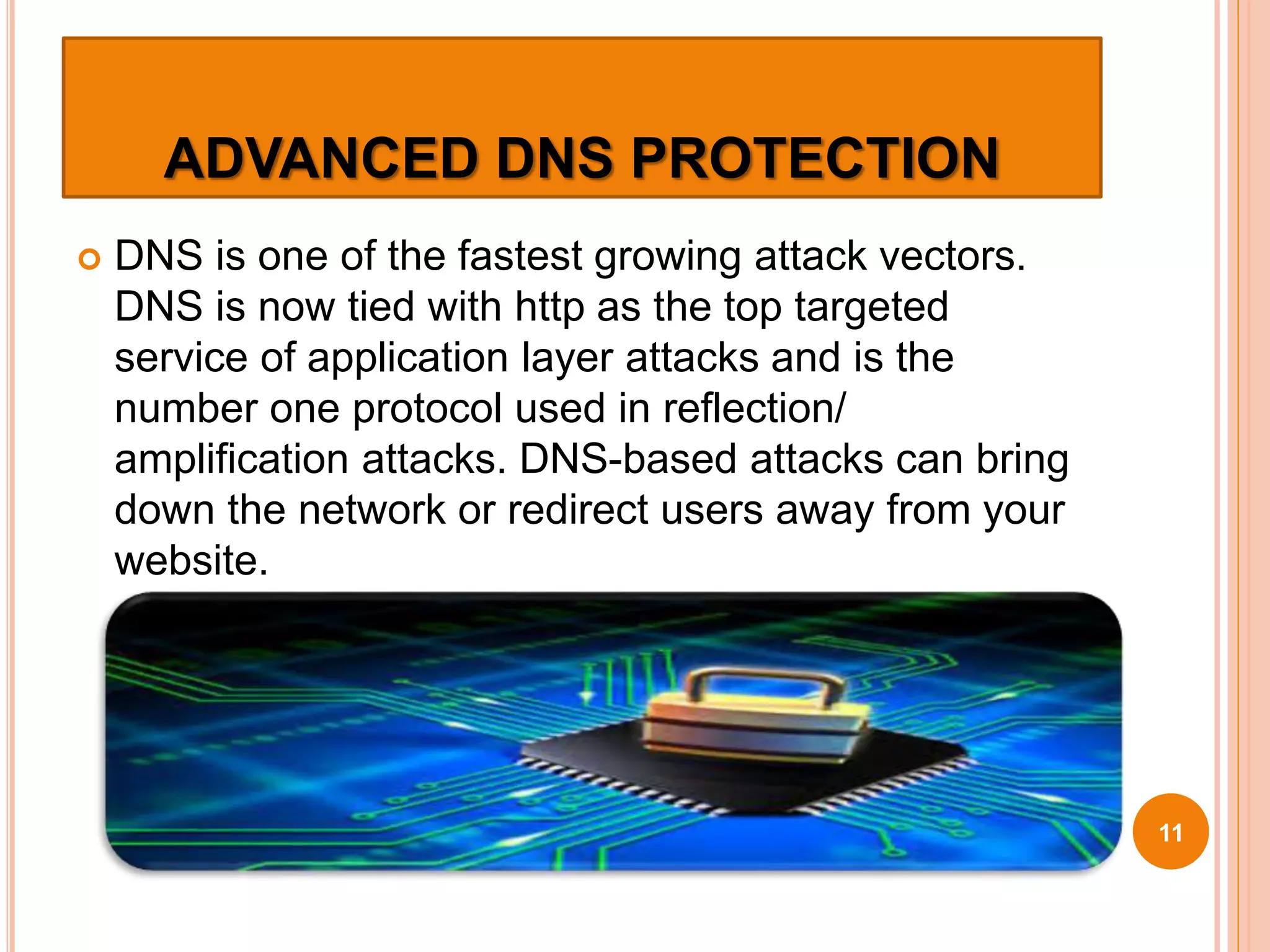 ADVANCED DNS PROTECTION

DNS is one of the fastest growing attack vectors. DNS is now tied with http as the top targeted service of application layer attacks and is the number one protocol used in reflection/ amplification attacks. DNS-based attacks can bring down the network or redirect users away from your website.

11